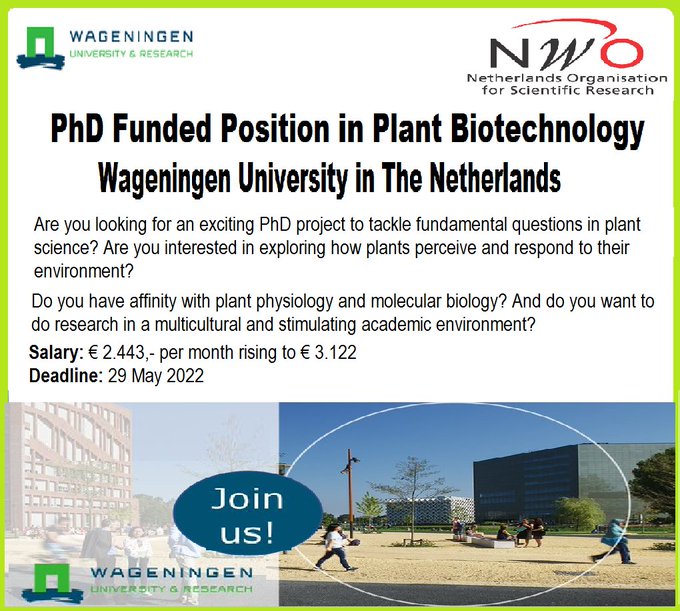 WAGENINGEN
UNIVERSITY & RESEARCH

NWO
Netherlands Organisation for Scientific Research

PhD Funded Position in Plant Biotechnology
Wageningen University in The Netherlands

Are you looking for an exciting PhD project to tackle fundamental questions in plant science? Are you interested in exploring how plants perceive and respond to their environment?

Do you have affinity with plant physiology and molecular biology? And do you want to do research in a multicultural and stimulating academic environment?

Salary: € 2.443,- per month rising to € 3.122
Deadline: 29 May 2022

Join us!

WAGENINGEN
UNIVERSITY & RESEARCH